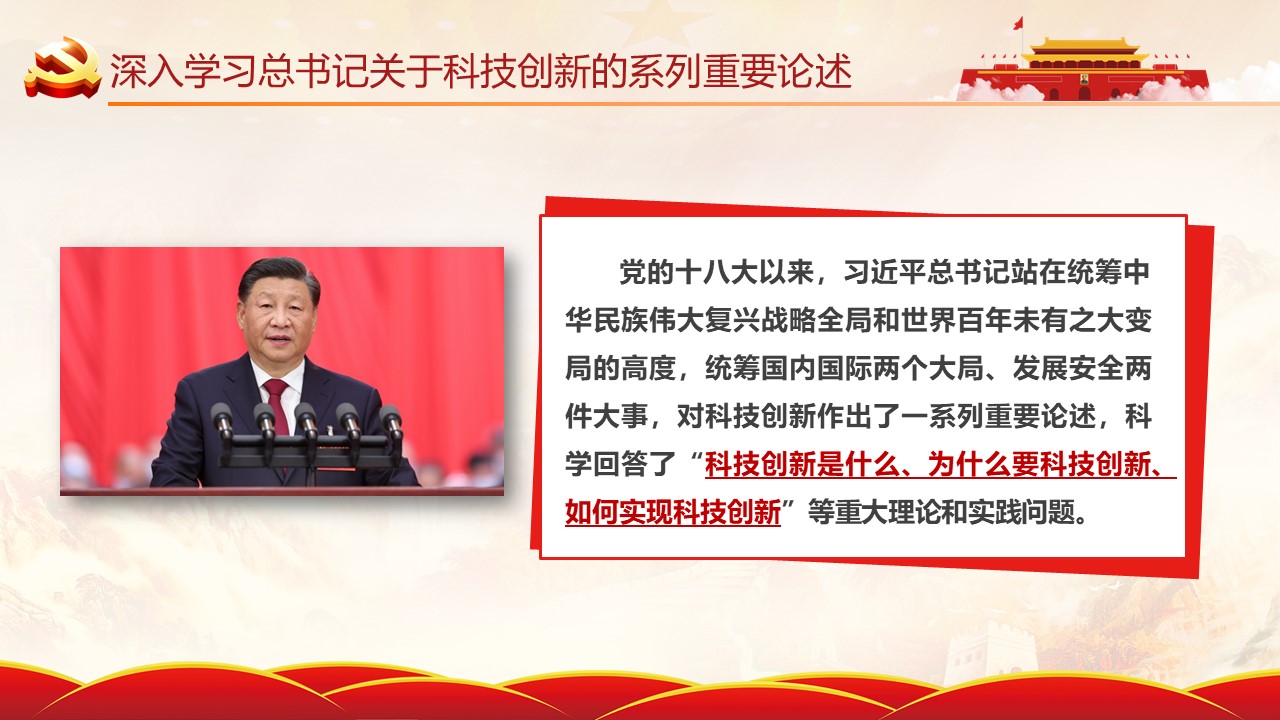 深入学习总书记关于科技创新的系列重要论述

党的十八大以来，习近平总书记站在统筹中华民族伟大复兴战略全局和世界百年未有之大变局的高度，统筹国内国际两个大局、发展安全两件大事，对科技创新作出了一系列重要论述，科学回答了“科技创新是什么、为什么要科技创新、如何实现科技创新”等重大理论和实践问题。